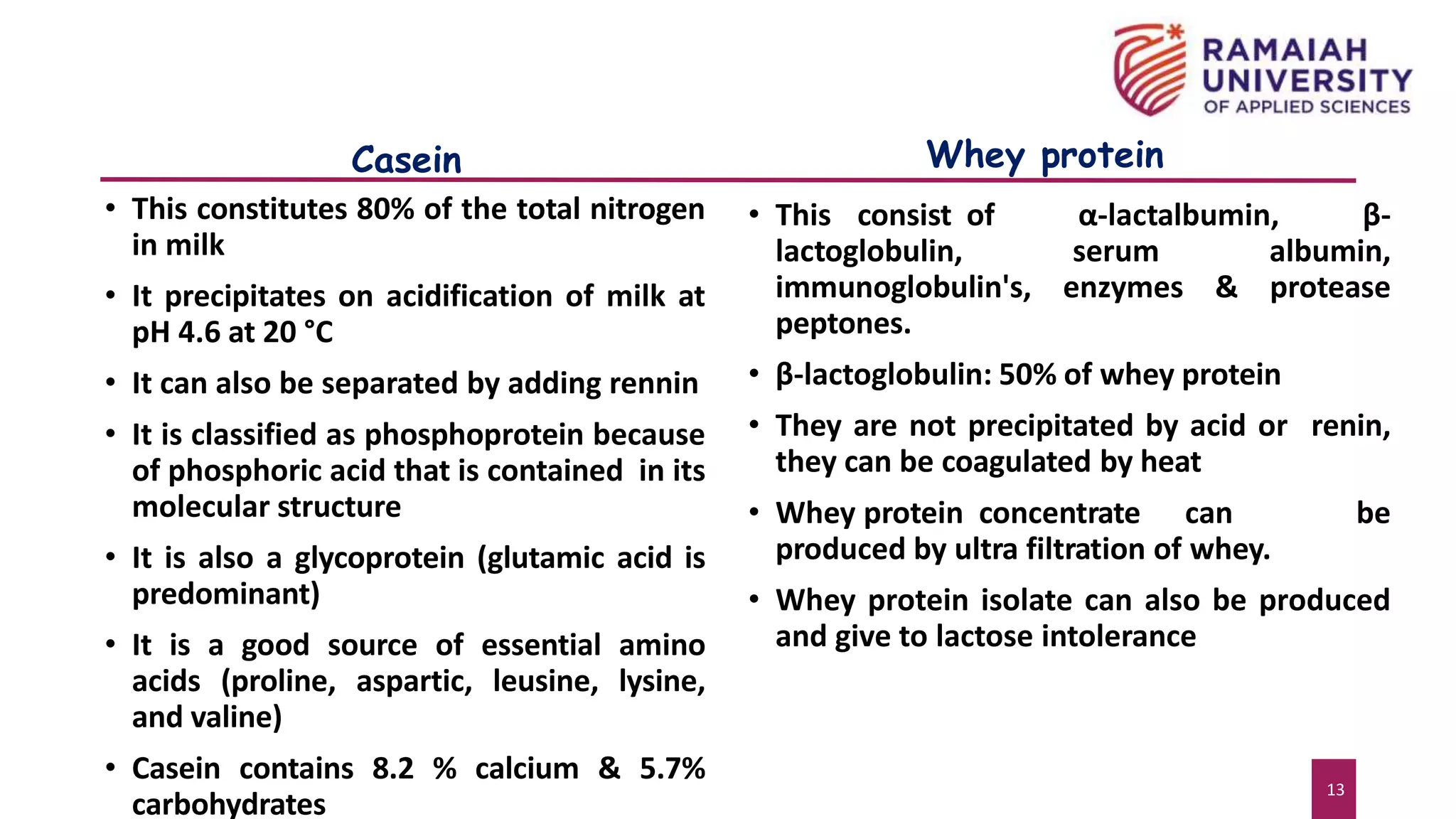 RAMAIAH UNIVERSITY OF APPLIED SCIENCES

Casein

• This constitutes 80% of the total nitrogen in milk

• It precipitates on acidification of milk at pH 4.6 at 20 °C

• It can also be separated by adding rennin

• It is classified as phosphoprotein because of phosphoric acid that is contained in its molecular structure

• It is also a glycoprotein (glutamic acid is predominant)

• It is a good source of essential amino acids (proline, aspartic, leusine, lysine, and valine)

• Casein contains 8.2 % calcium & 5.7% carbohydrates

Whey protein

• This consist of α-lactalbumin, β-lactoglobulin, serum albumin, immunoglobulin's, enzymes & protease peptones.

• β-lactoglobulin: 50% of whey protein

• They are not precipitated by acid or renin, they can be coagulated by heat

• Whey protein concentrate can be produced by ultra filtration of whey.

• Whey protein isolate can also be produced and give to lactose intolerance

13